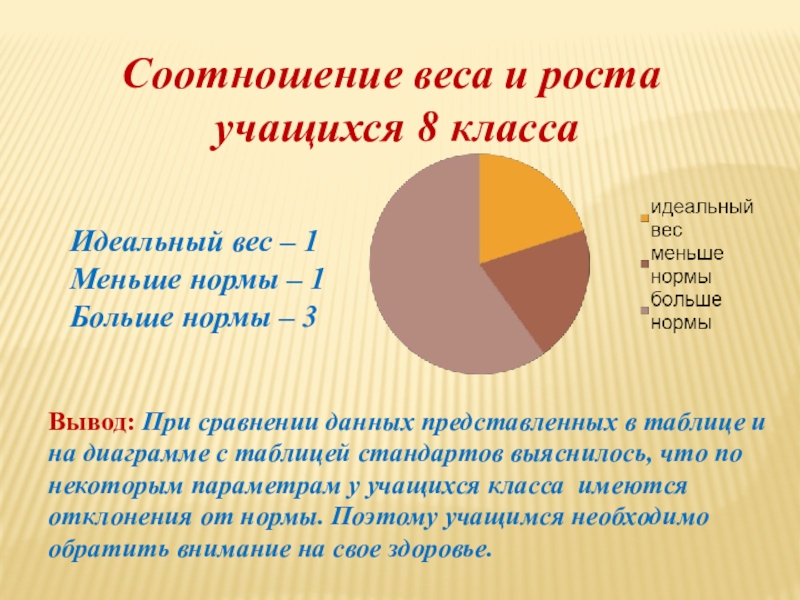 Соотношение веса и роста учащихся 8 класса

Идеальный вес – 1
Меньше нормы – 1
Больше нормы – 3

идеальный вес
меньше нормы
больше нормы

Вывод: При сравнении данных представленных в таблице и на диаграмме с таблицей стандартов выяснилось, что по некоторым параметрам у учащихся класса имеются отклонения от нормы. Поэтому учащимся необходимо обратить внимание на свое здоровье.